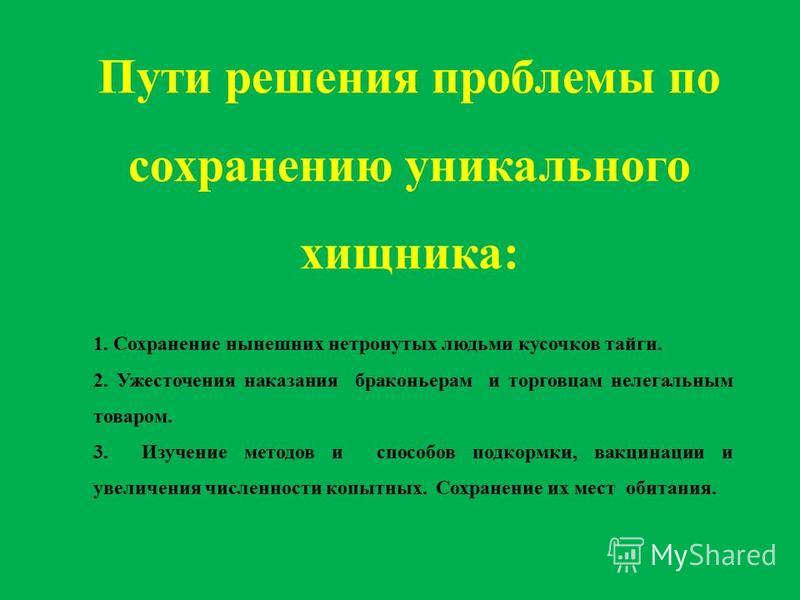 Пути решения проблемы по сохранению уникального хищника:

1. Сохранение нынешних нетронутых людьми кусочков тайги.

2. Ужесточения наказания браконьерам и торговцам нелегальным товаром.

3. Изучение методов и способов подкормки, вакцинации и увеличения численности копытных. Сохранение их мест обитания.

MyShared